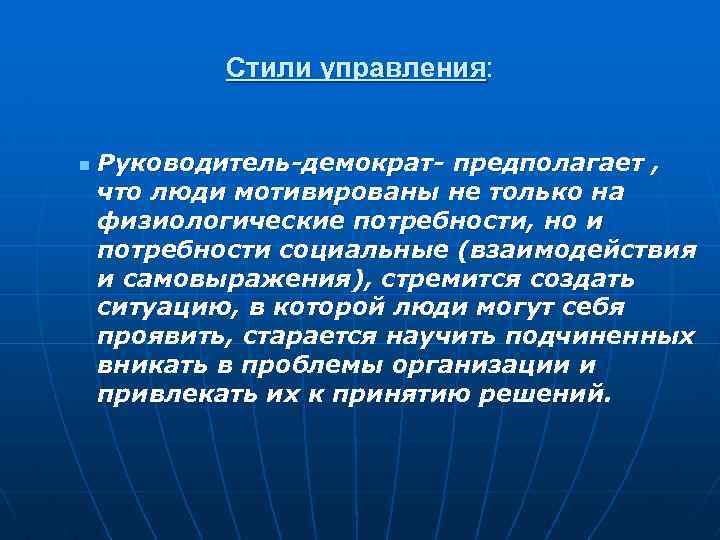 Стили управления:

Руководитель-демократ- предполагает , что люди мотивированы не только на физиологические потребности, но и потребности социальные (взаимодействия и самовыражения), стремится создать ситуацию, в которой люди могут себя проявить, старается научить подчиненных вникать в проблемы организации и привлекать их к принятию решений.